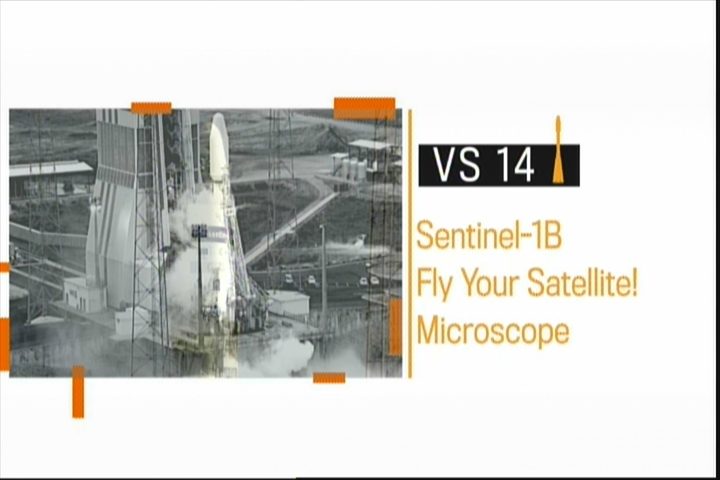 VS 14

Sentinel-1B
Fly Your Satellite!
Microscope